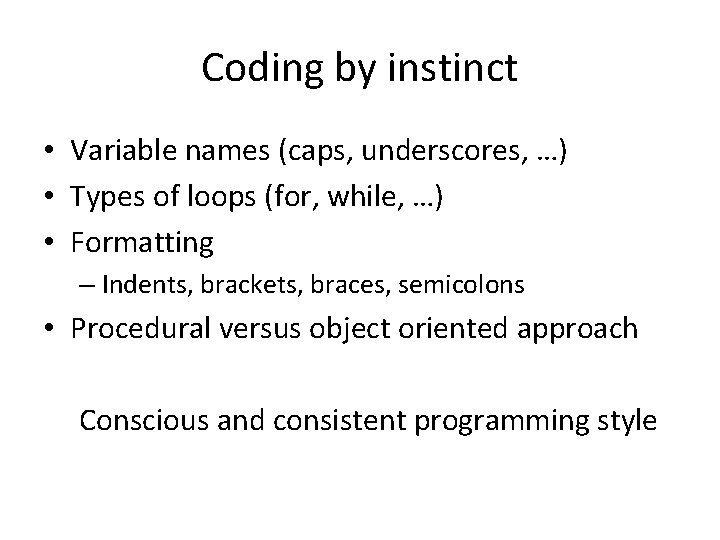 Coding by instinct

• Variable names (caps, underscores, …)
• Types of loops (for, while, …)
• Formatting
  – Indents, brackets, braces, semicolons
• Procedural versus object oriented approach

Conscious and consistent programming style